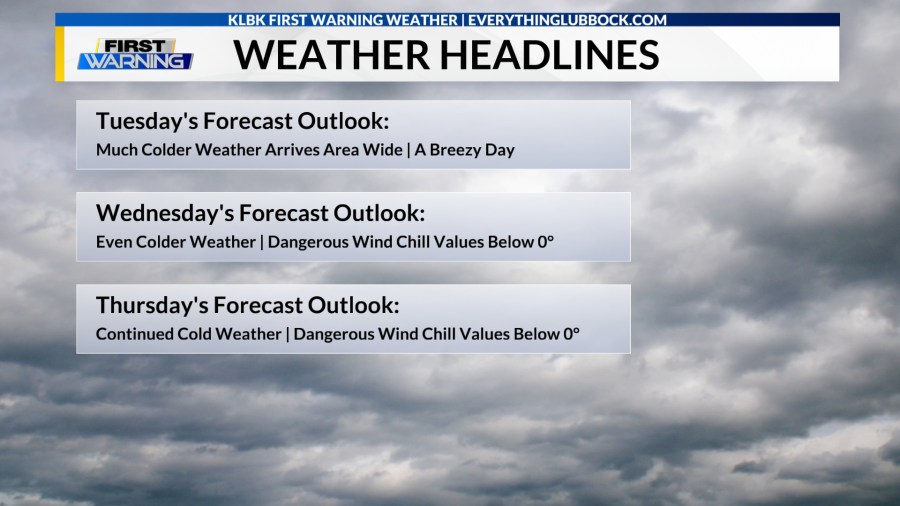 KLBK FIRST WARNING WEATHER | EVERYTHINGLUBBOCK.COM

FIRST WARNING

WEATHER HEADLINES

Tuesday's Forecast Outlook:
Much Colder Weather Arrives Area Wide | A Breezy Day

Wednesday's Forecast Outlook:
Even Colder Weather | Dangerous Wind Chill Values Below 0°

Thursday's Forecast Outlook:
Continued Cold Weather | Dangerous Wind Chill Values Below 0°